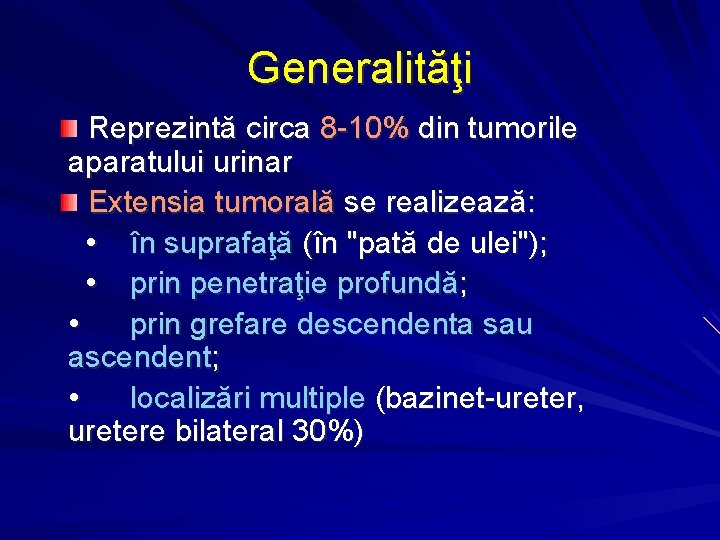 Generalităţi

Reprezintă circa 8-10% din tumorile aparatului urinar

Extensia tumorală se realizează:

• în suprafaţă (în "pată de ulei");

• prin penetraţie profundă;

• prin grefare descendenta sau ascendent;

• localizări multiple (bazinet-ureter, uretere bilateral 30%)